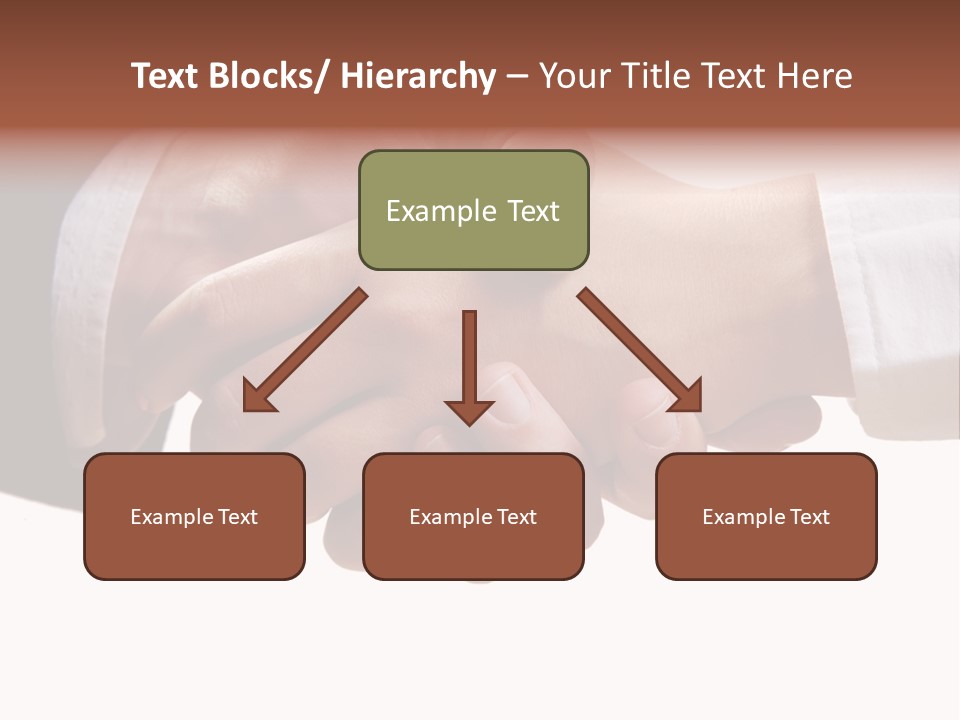 Text Blocks/ Hierarchy – Your Title Text Here

Example Text

Example Text

Example Text

Example Text